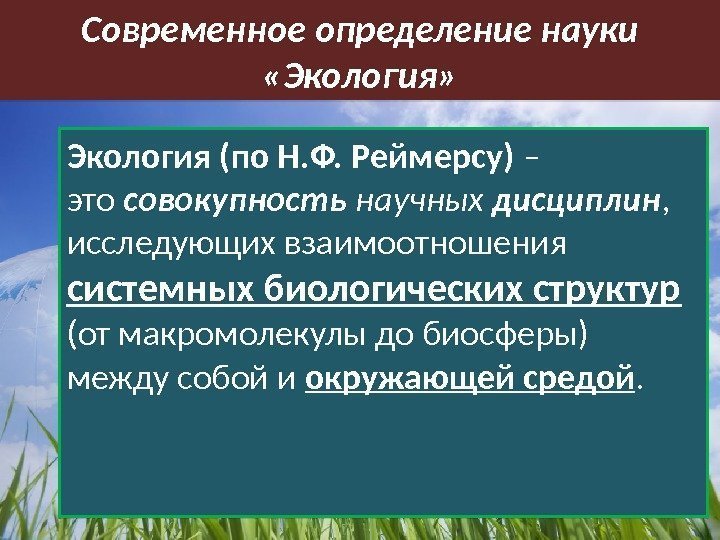 Современное определение науки «Экология»

Экология (по Н.Ф. Реймерсу) – это совокупность научных дисциплин, исследующих взаимоотношения системных биологических структур (от макромолекулы до биосферы) между собой и окружающей средой.